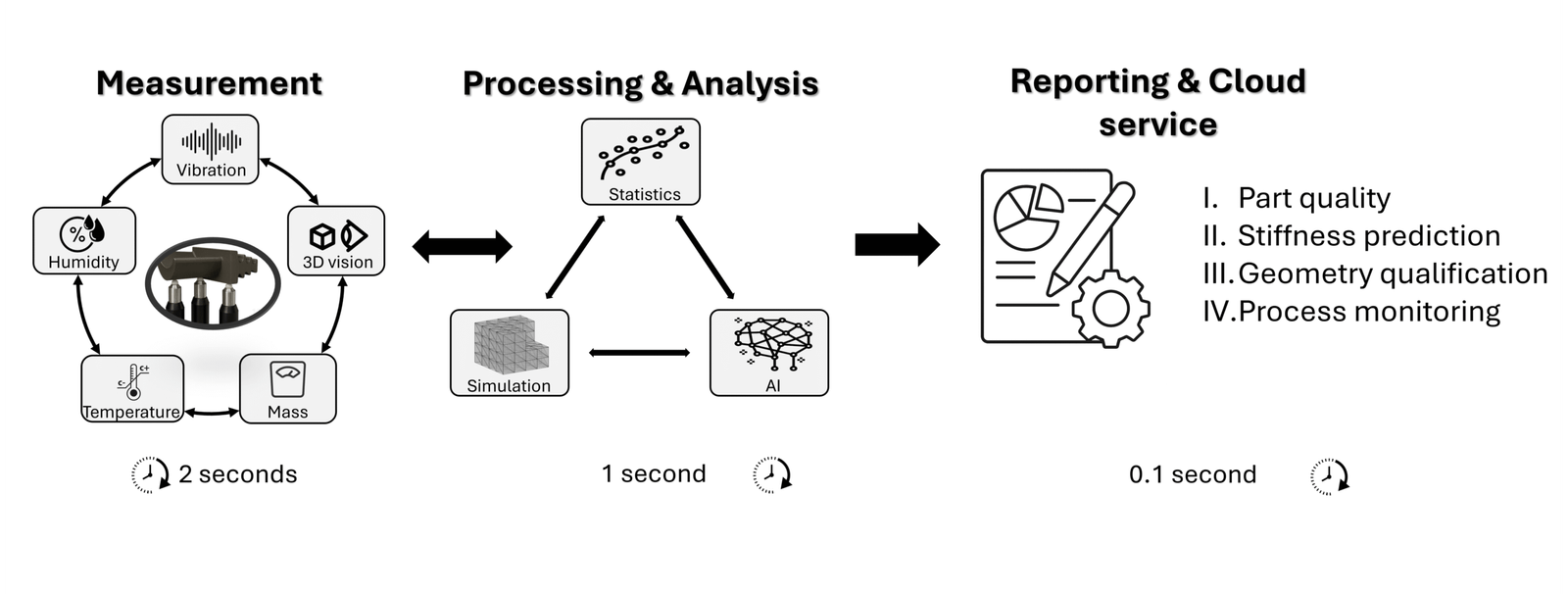 Measurement

Vibration

Humidity

3D vision

Temperature

Mass

2 seconds

Processing & Analysis

Statistics

Simulation

AI

1 second

Reporting & Cloud service

I. Part quality
II. Stiffness prediction
III. Geometry qualification
IV. Process monitoring

0.1 second